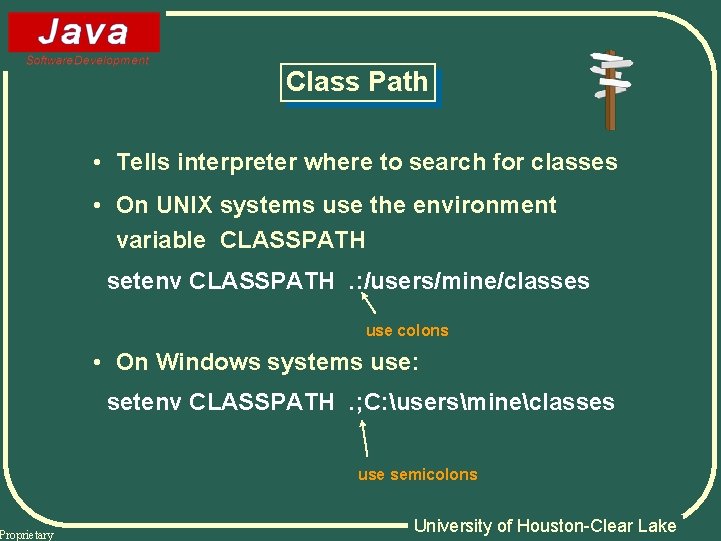 Java
Software Development

Class Path

• Tells interpreter where to search for classes

• On UNIX systems use the environment variable CLASSPATH

setenv CLASSPATH .:/users/mine/classes

use colons

• On Windows systems use:

setenv CLASSPATH .;C:\users\mine\classes

use semicolons

Proprietary

University of Houston-Clear Lake